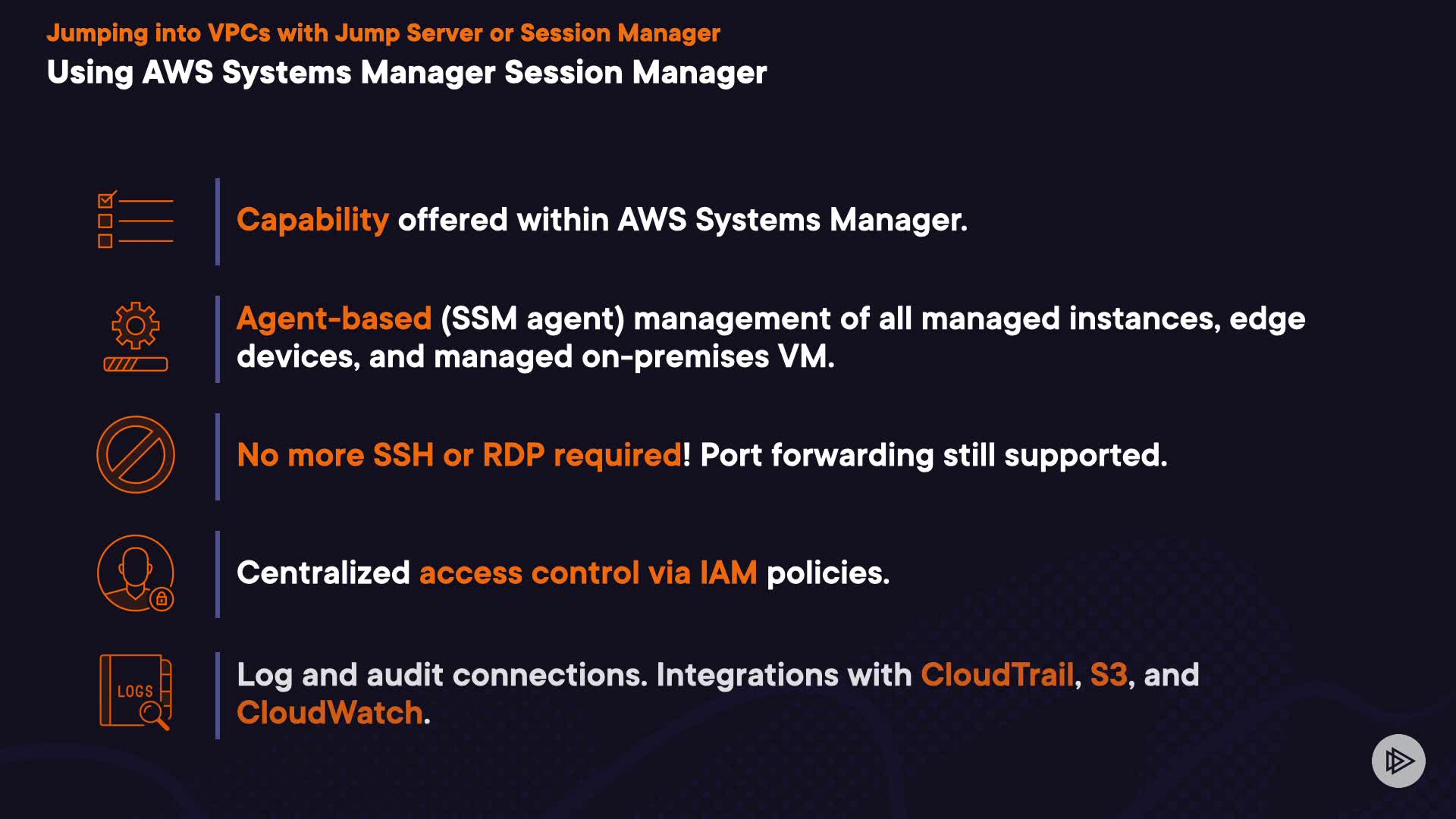 Jumping into VPCs with Jump Server or Session Manager

Using AWS Systems Manager Session Manager

Capability offered within AWS Systems Manager.

Agent-based (SSM agent) management of all managed instances, edge devices, and managed on-premises VM.

No more SSH or RDP required! Port forwarding still supported.

Centralized access control via IAM policies.

LOGS

Log and audit connections. Integrations with CloudTrail, S3, and CloudWatch.